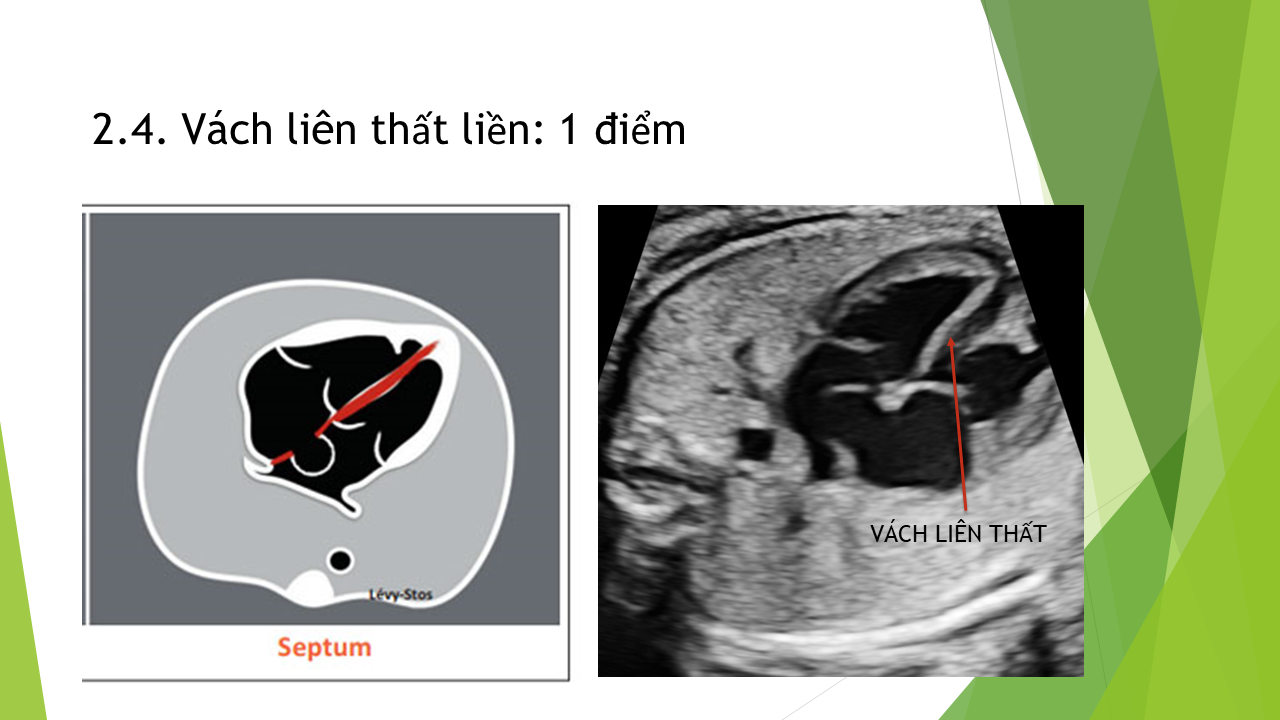 2.4. Vách liên thất liền: 1 điểm

Lévy-Stos

Septum

VÁCH LIÊN THẤT